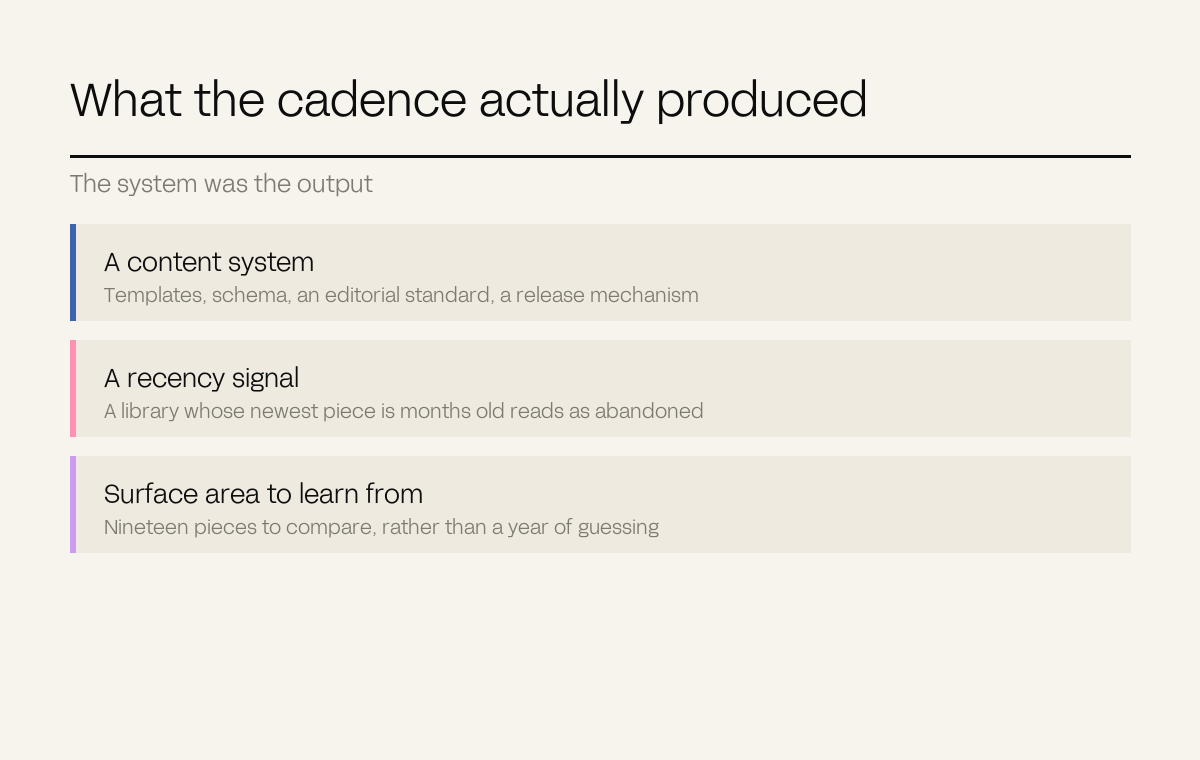 What the cadence actually produced

The system was the output

A content system
Templates, schema, an editorial standard, a release mechanism

A recency signal
A library whose newest piece is months old reads as abandoned

Surface area to learn from
Nineteen pieces to compare, rather than a year of guessing